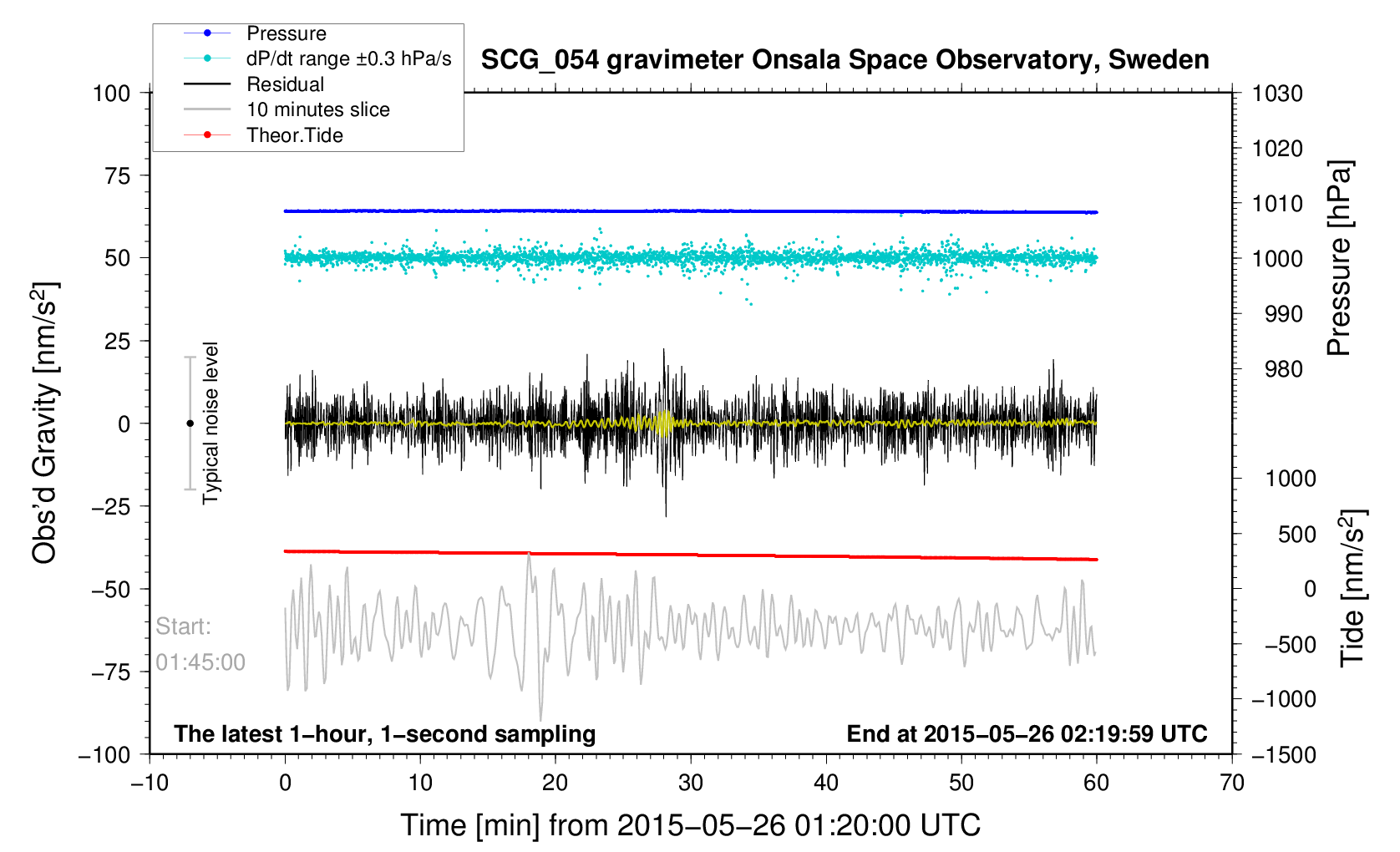 Pressure
dP/dt range ±0.3 hPa/s
Residual
10 minutes slice
Theor.Tide

SCG_054 gravimeter Onsala Space Observatory, Sweden

100
75
50
25
0
−25
−50
−75
−100

Obs'd Gravity [nm/s$^2$]

Typical noise level

Start:
01:45:00

The latest 1−hour, 1−second sampling

End at 2015−05−26 02:19:59 UTC

1030
1020
1010
1000
990
980

Pressure [hPa]

1000
500
0
−500
−1000
−1500

Tide [nm/s$^2$]

−10
0
10
20
30
40
50
60
70

Time [min] from 2015−05−26 01:20:00 UTC